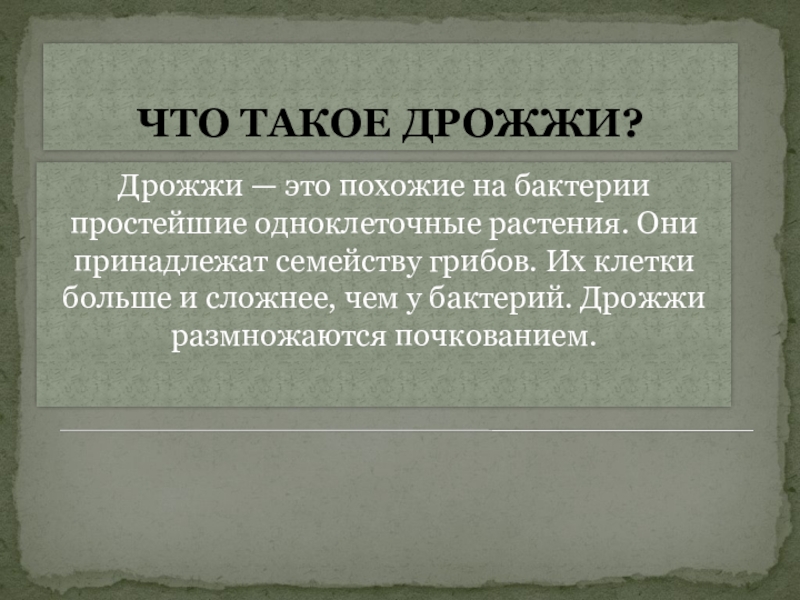 ЧТО ТАКОЕ ДРОЖЖИ?

Дрожжи — это похожие на бактерии простейшие одноклеточные растения. Они принадлежат семейству грибов. Их клетки больше и сложнее, чем у бактерий. Дрожжи размножаются почкованием.